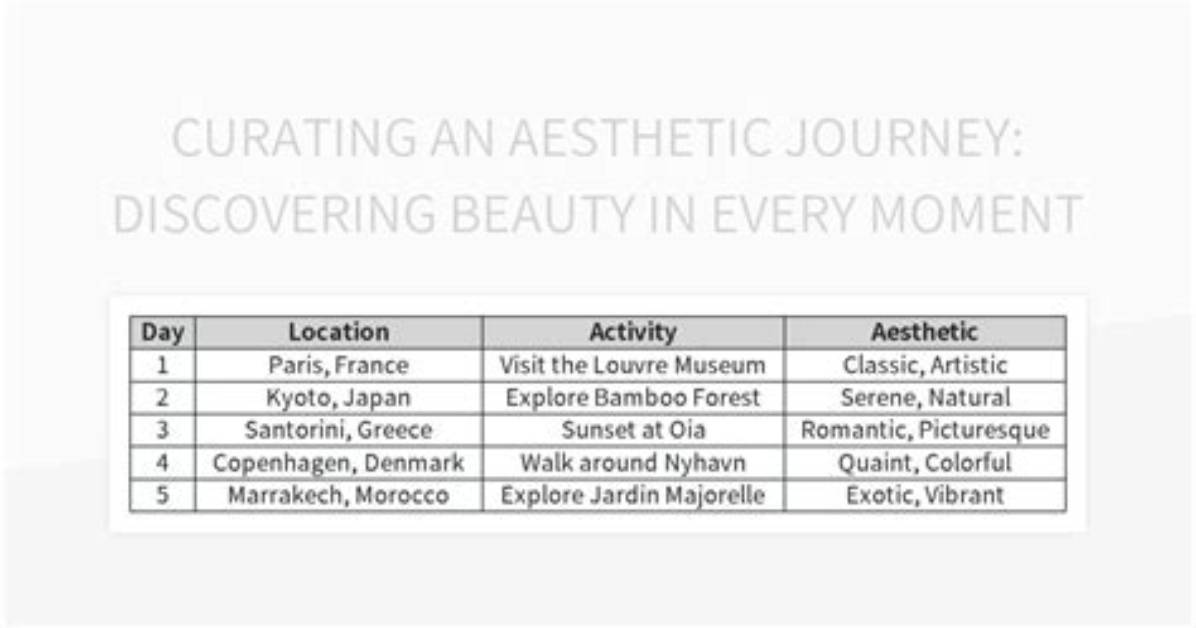 CURATING AN AESTHETIC JOURNEY: DISCOVERING BEAUTY IN EVERY MOMENT

| Day | Location | Activity | Aesthetic |
|---|---|---|---|
| 1 | Paris, France | Visit the Louvre Museum | Classic, Artistic |
| 2 | Kyoto, Japan | Explore Bamboo Forest | Serene, Natural |
| 3 | Santorini, Greece | Sunset at Oia | Romantic, Picturesque |
| 4 | Copenhagen, Denmark | Walk around Nyhavn | Quaint, Colorful |
| 5 | Marrakech, Morocco | Explore Jardin Majorelle | Exotic, Vibrant |